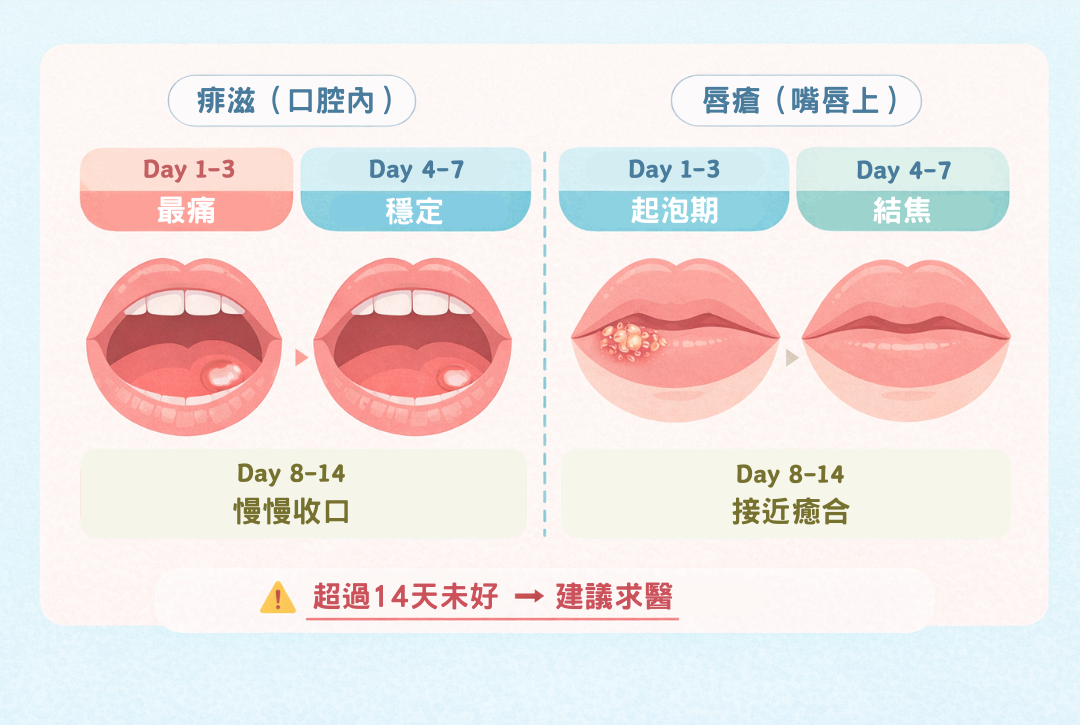 痱滋（口腔內）

Day 1-3
最痛

Day 4-7
穩定

Day 8-14
慢慢收口

唇瘡（嘴唇上）

Day 1-3
起泡期

Day 4-7
結焦

Day 8-14
接近癒合

超過14天未好 → 建議求醫